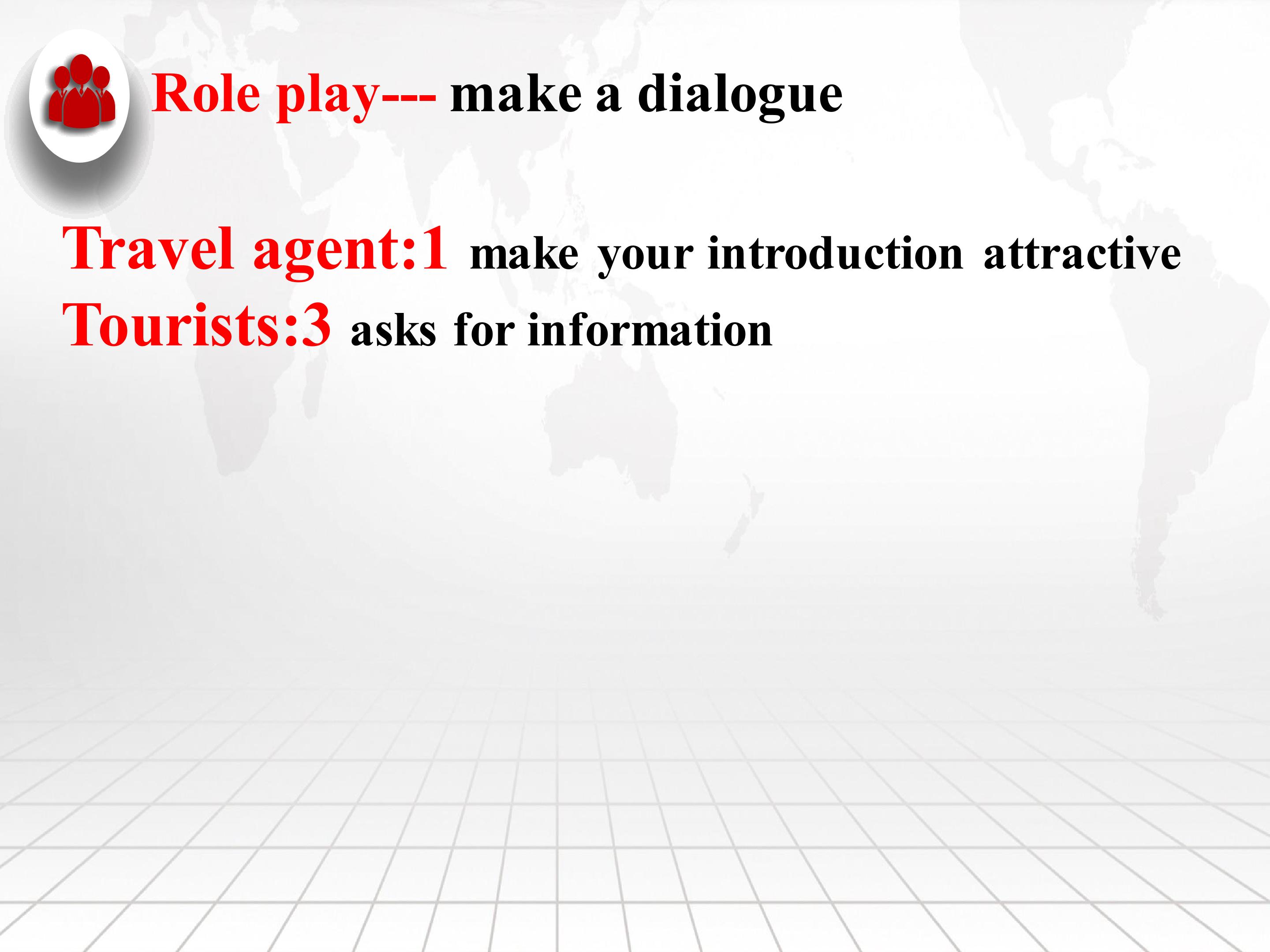 Role play--- make a dialogue

Travel agent:1 make your introduction attractive
Tourists:3 asks for information